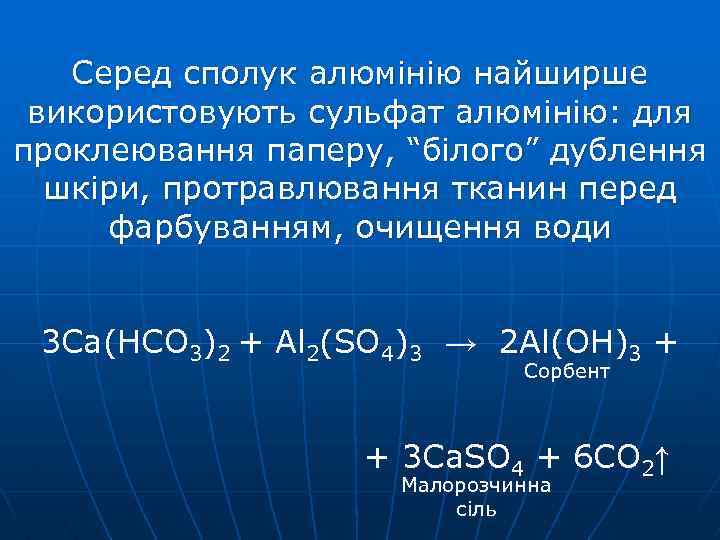 Серед сполук алюмінію найширше використовують сульфат алюмінію: для проклеювання паперу, “білого” дублення шкіри, протравлювання тканин перед фарбуванням, очищення води

$3Ca(HCO_3)_2 + Al_2(SO_4)_3 \rightarrow 2Al(OH)_3 +$
Сорбент

$+ 3CaSO_4 + 6CO_2\uparrow$
Малорозчинна сіль